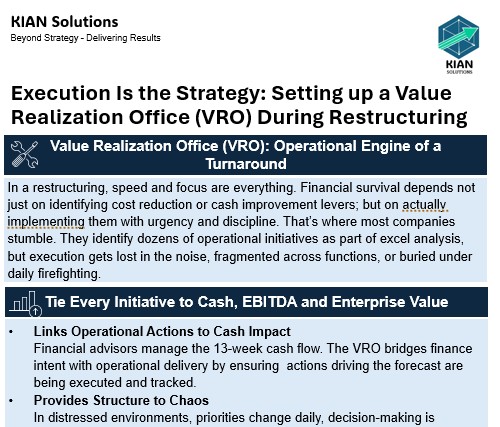 KIAN Solutions
Beyond Strategy - Delivering Results

KIAN
SOLUTIONS

Execution Is the Strategy: Setting up a Value Realization Office (VRO) During Restructuring

Value Realization Office (VRO): Operational Engine of a Turnaround

In a restructuring, speed and focus are everything. Financial survival depends not just on identifying cost reduction or cash improvement levers; but on actually implementing them with urgency and discipline. That's where most companies stumble. They identify dozens of operational initiatives as part of excel analysis, but execution gets lost in the noise, fragmented across functions, or buried under daily firefighting.

Tie Every Initiative to Cash, EBITDA and Enterprise Value

• Links Operational Actions to Cash Impact
Financial advisors manage the 13-week cash flow. The VRO bridges finance intent with operational delivery by ensuring actions driving the forecast are being executed and tracked.

• Provides Structure to Chaos
In distressed environments, priorities change daily, decision-making is